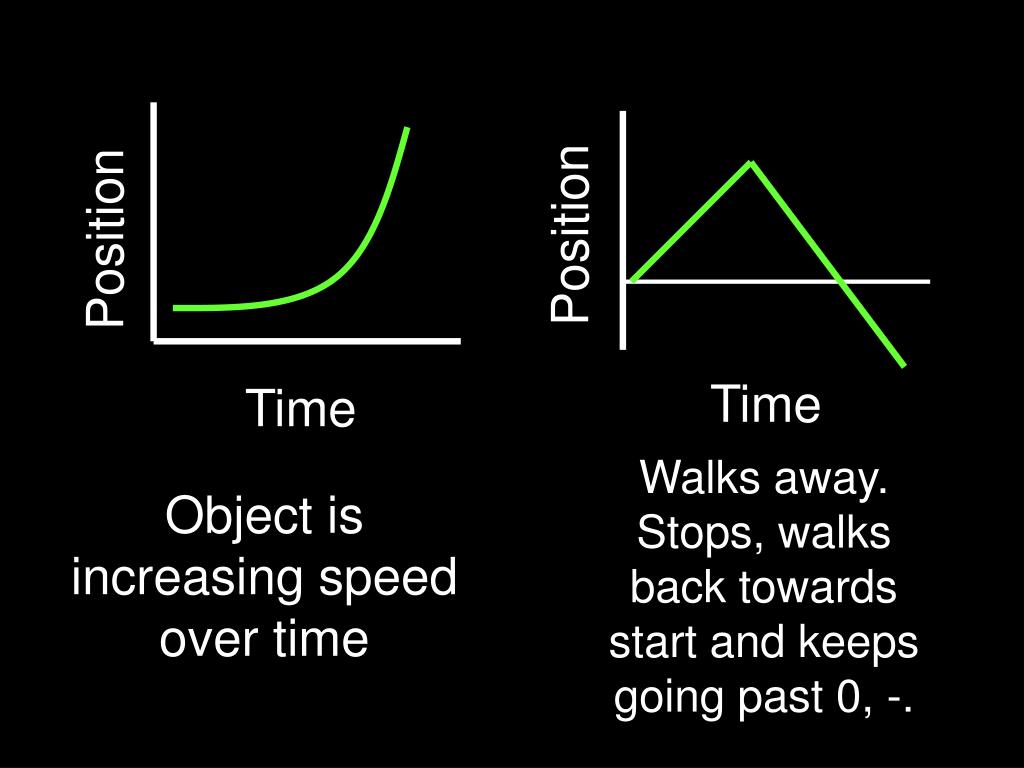 Position

Time

Object is increasing speed over time

Position

Time

Walks away. Stops, walks back towards start and keeps going past 0, -.